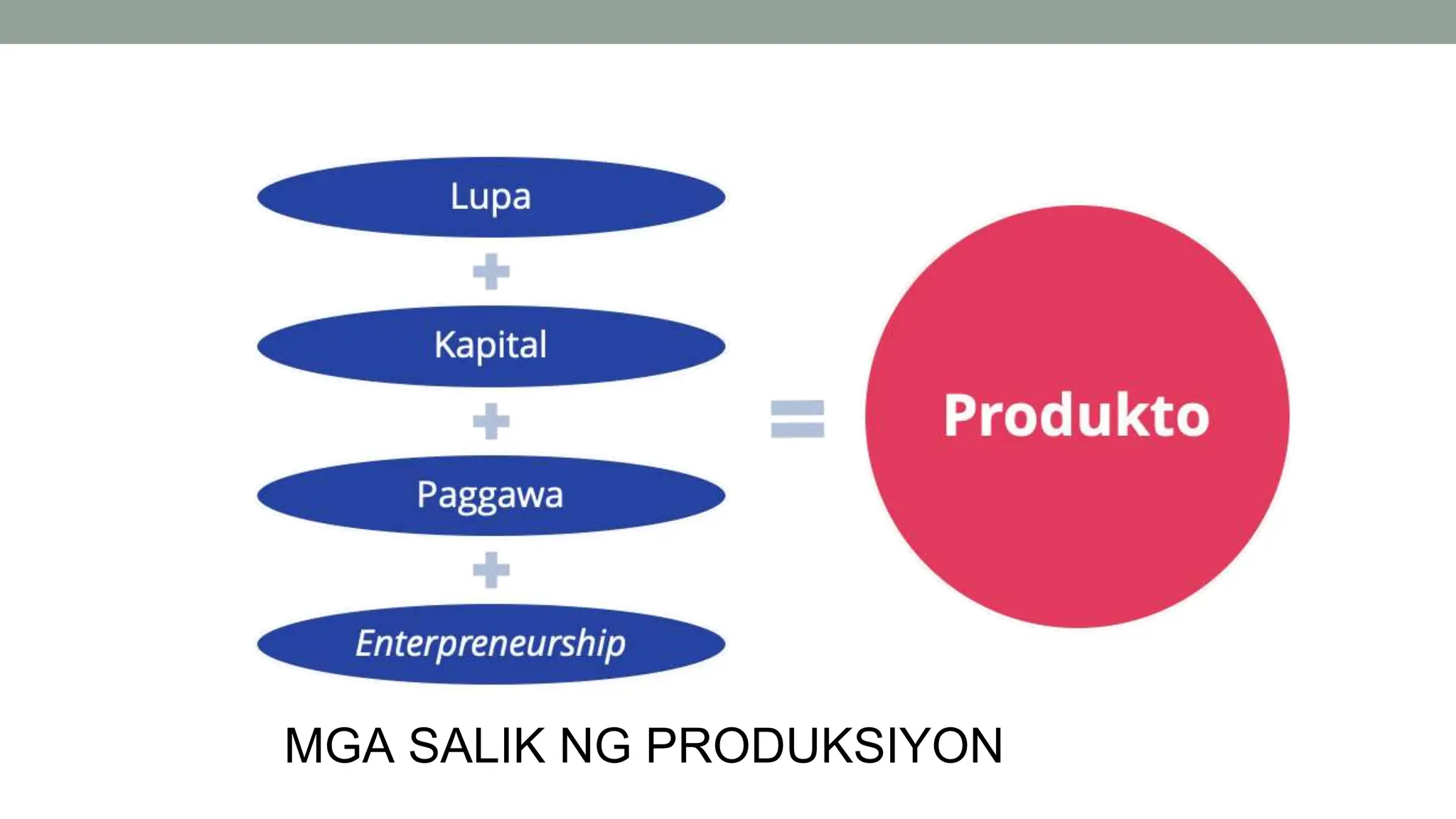 Lupa
+
Kapital
+
Paggawa
+
Enterpreneurship
=
Produkto

MGA SALIK NG PRODUKSIYON